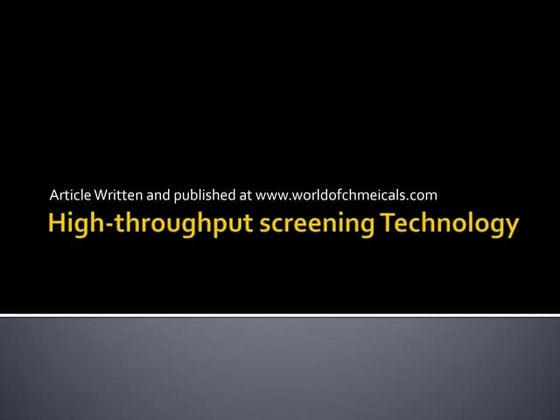 Article Written and published at www.worldofchmeicals.com

High-throughput screening Technology